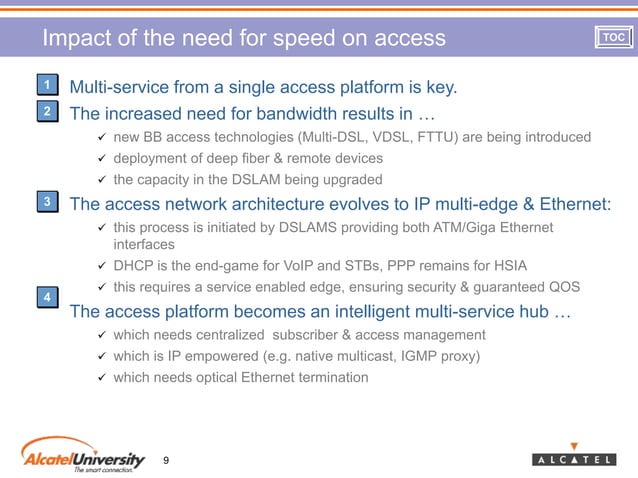 Impact of the need for speed on access

TOC

1 Multi-service from a single access platform is key.

2 The increased need for bandwidth results in …

✓ new BB access technologies (Multi-DSL, VDSL, FTTU) are being introduced
✓ deployment of deep fiber & remote devices
✓ the capacity in the DSLAM being upgraded

3 The access network architecture evolves to IP multi-edge & Ethernet:

✓ this process is initiated by DSLAMS providing both ATM/Giga Ethernet interfaces
✓ DHCP is the end-game for VoIP and STBs, PPP remains for HSIA
✓ this requires a service enabled edge, ensuring security & guaranteed QOS

4 The access platform becomes an intelligent multi-service hub …

✓ which needs centralized subscriber & access management
✓ which is IP empowered (e.g. native multicast, IGMP proxy)
✓ which needs optical Ethernet termination

AlcatelUniversity
The smart connection.

9

ALCATEL